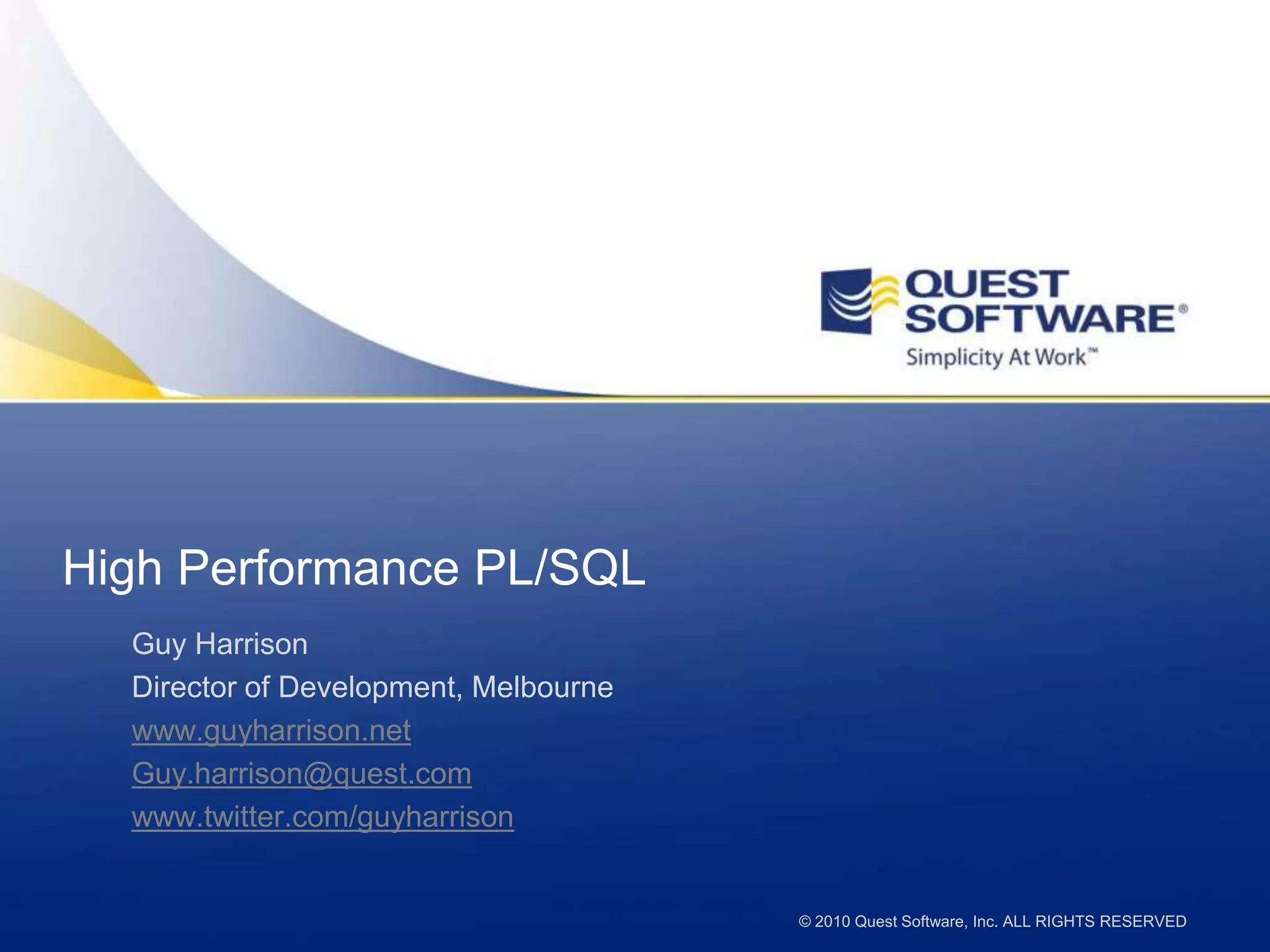 QUEST SOFTWARE®
Simplicity At Work™

High Performance PL/SQL

Guy Harrison
Director of Development, Melbourne
www.guyharrison.net
Guy.harrison@quest.com
www.twitter.com/guyharrison

© 2010 Quest Software, Inc. ALL RIGHTS RESERVED